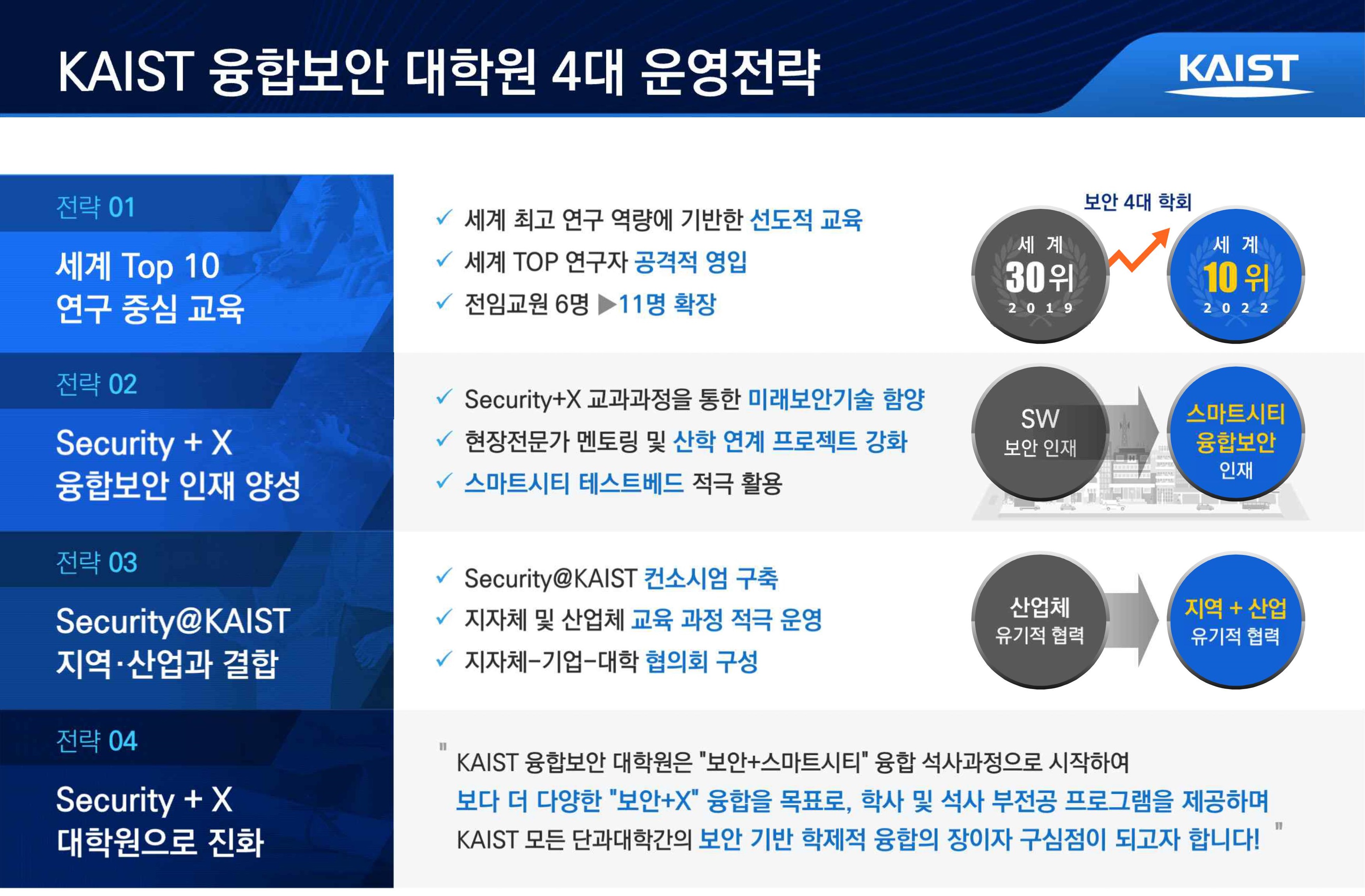 KAIST 융합보안 대학원 4대 운영전략

KAIST

전략 01

세계 Top 10 연구 중심 교육

✓ 세계 최고 연구 역량에 기반한 선도적 교육
✓ 세계 TOP 연구자 공격적 영입
✓ 전임교원 6명 ▶11명 확장

보안 4대 학회

세 계 30위 2019

세 계 10위 2022

전략 02

Security + X 융합보안 인재 양성

✓ Security+X 교과과정을 통한 미래보안기술 함양
✓ 현장전문가 멘토링 및 산학 연계 프로젝트 강화
✓ 스마트시티 테스트베드 적극 활용

SW 보안 인재

스마트시티 융합보안 인재

전략 03

Security@KAIST 지역·산업과 결합

✓ Security@KAIST 컨소시엄 구축
✓ 지자체 및 산업체 교육 과정 적극 운영
✓ 지자체-기업-대학 협의회 구성

산업체 유기적 협력

지역 + 산업 유기적 협력

전략 04

Security + X 대학원으로 진화

" KAIST 융합보안 대학원은 "보안+스마트시티" 융합 석사과정으로 시작하여 보다 더 다양한 "보안+X" 융합을 목표로, 학사 및 석사 부전공 프로그램을 제공하며 KAIST 모든 단과대학간의 보안 기반 학제적 융합의 장이자 구심점이 되고자 합니다! "